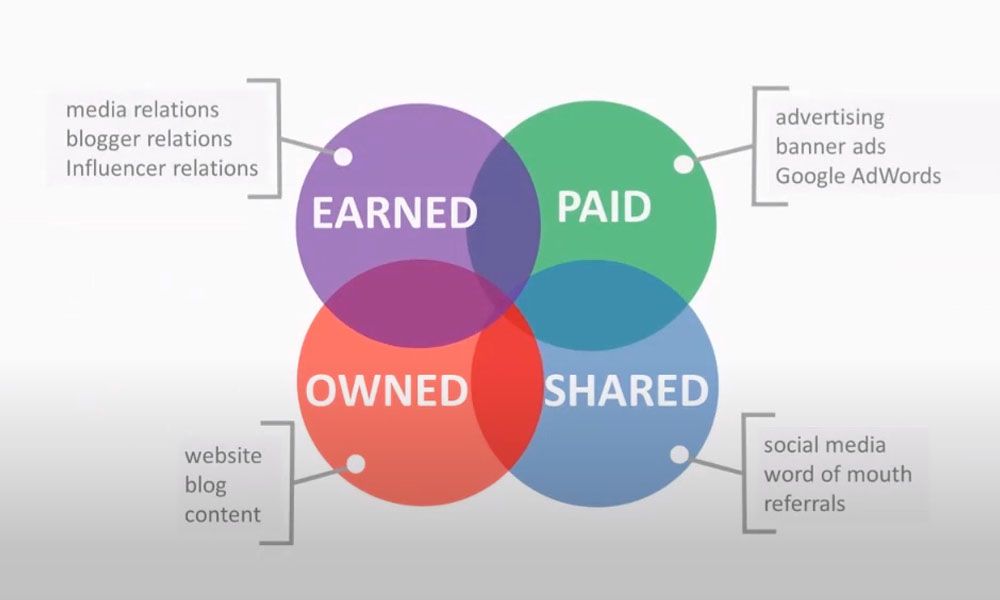 media relations
blogger relations
Influencer relations

EARNED

PAID

advertising
banner ads
Google AdWords

OWNED

SHARED

website
blog
content

social media
word of mouth
referrals